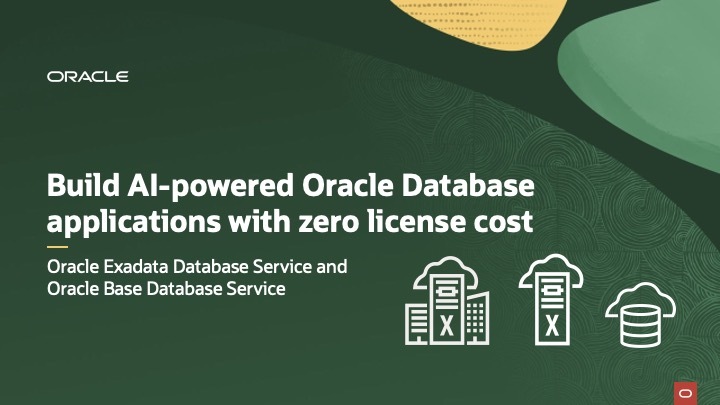 ORACLE

Build AI-powered Oracle Database applications with zero license cost

Oracle Exadata Database Service and Oracle Base Database Service

X

X